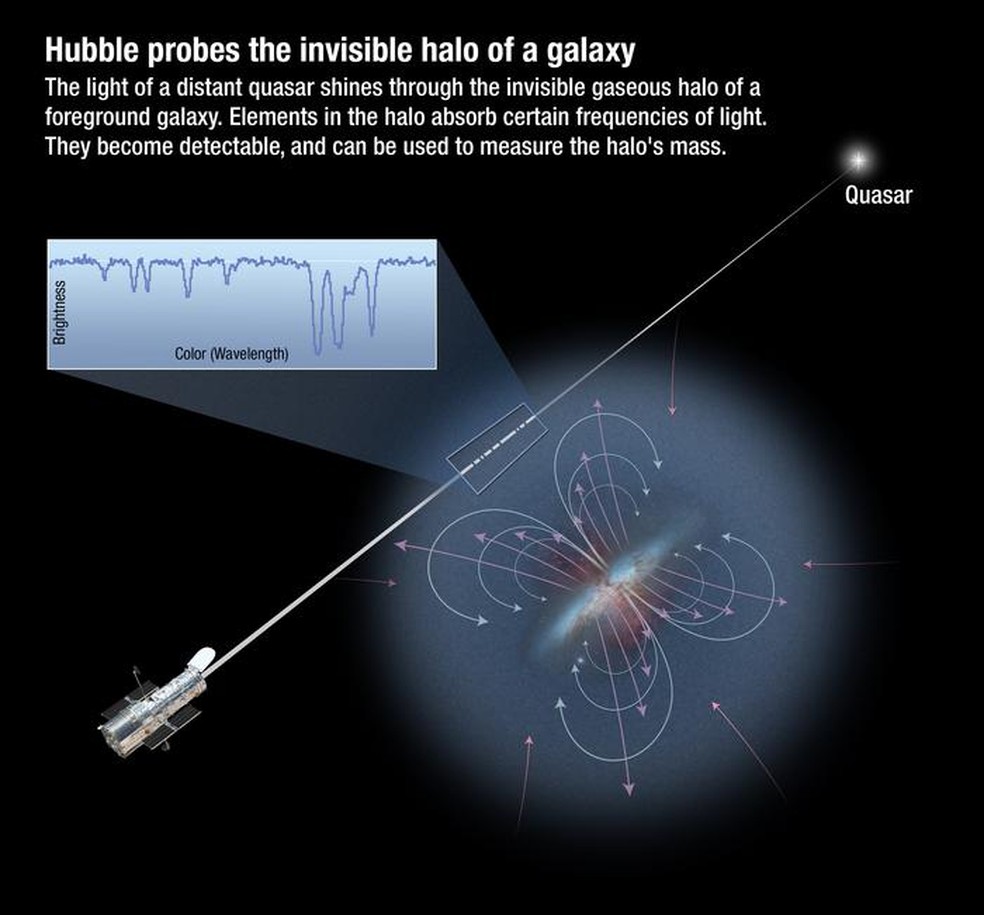 Hubble probes the invisible halo of a galaxy

The light of a distant quasar shines through the invisible gaseous halo of a foreground galaxy. Elements in the halo absorb certain frequencies of light. They become detectable, and can be used to measure the halo's mass.

Quasar

Brightness

Color (Wavelength)